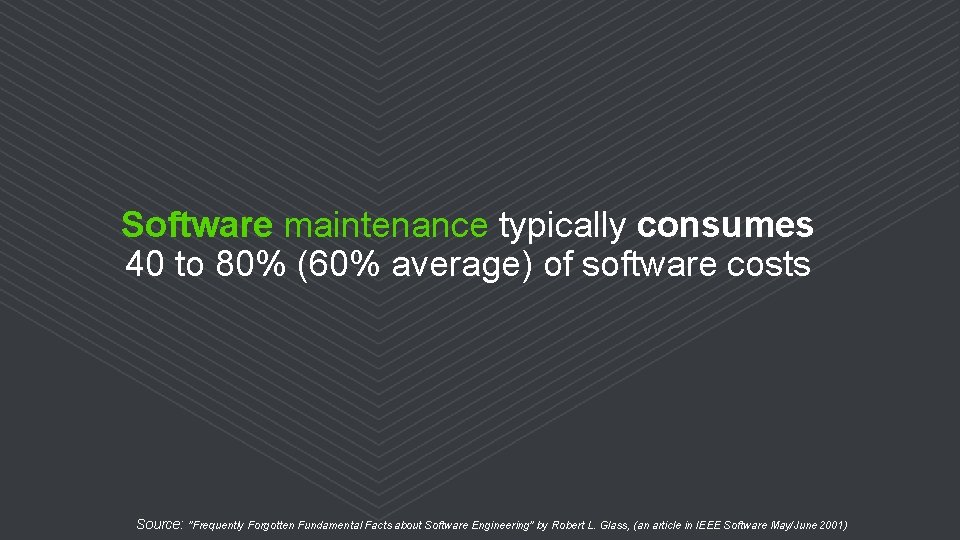 Software maintenance typically consumes 40 to 80% (60% average) of software costs

Source: "Frequently Forgotten Fundamental Facts about Software Engineering" by Robert L. Glass, (an article in IEEE Software May/June 2001)